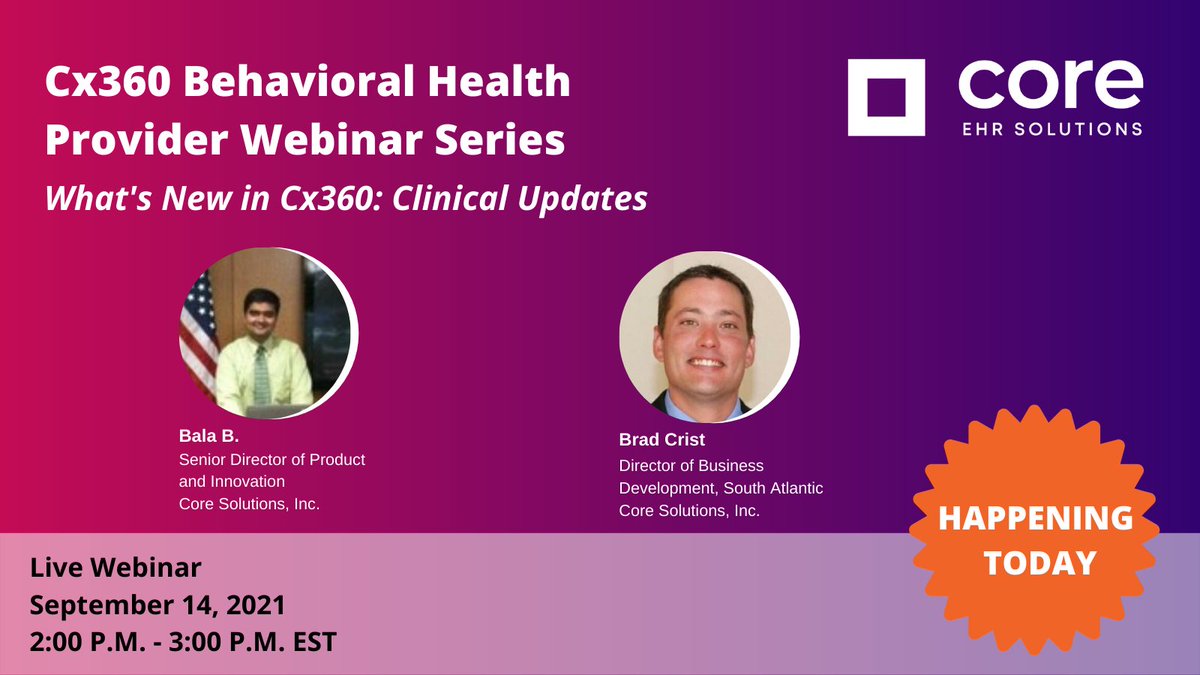 Cx360 Behavioral Health Provider Webinar Series

What's New in Cx360: Clinical Updates

core
EHR SOLUTIONS

Bala B.
Senior Director of Product and Innovation
Core Solutions, Inc.

Brad Crist
Director of Business Development, South Atlantic
Core Solutions, Inc.

HAPPENING TODAY

Live Webinar
September 14, 2021
2:00 P.M. - 3:00 P.M. EST